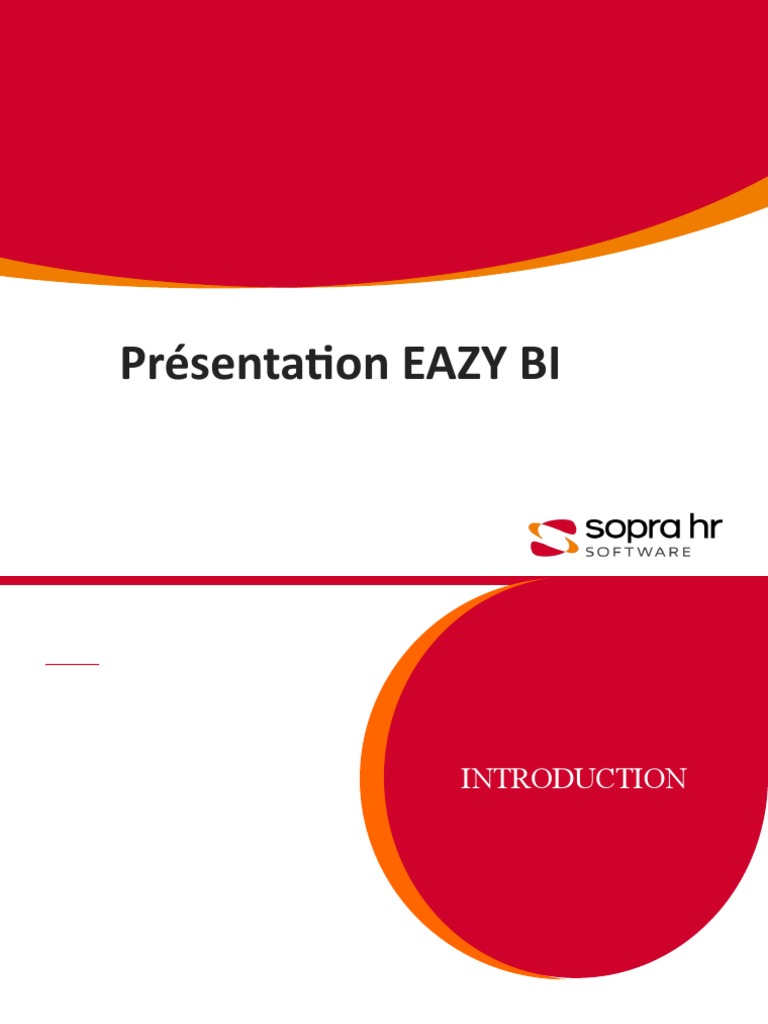 Présentation EAZY BI

sopra hr
SOFTWARE

INTRODUCTION